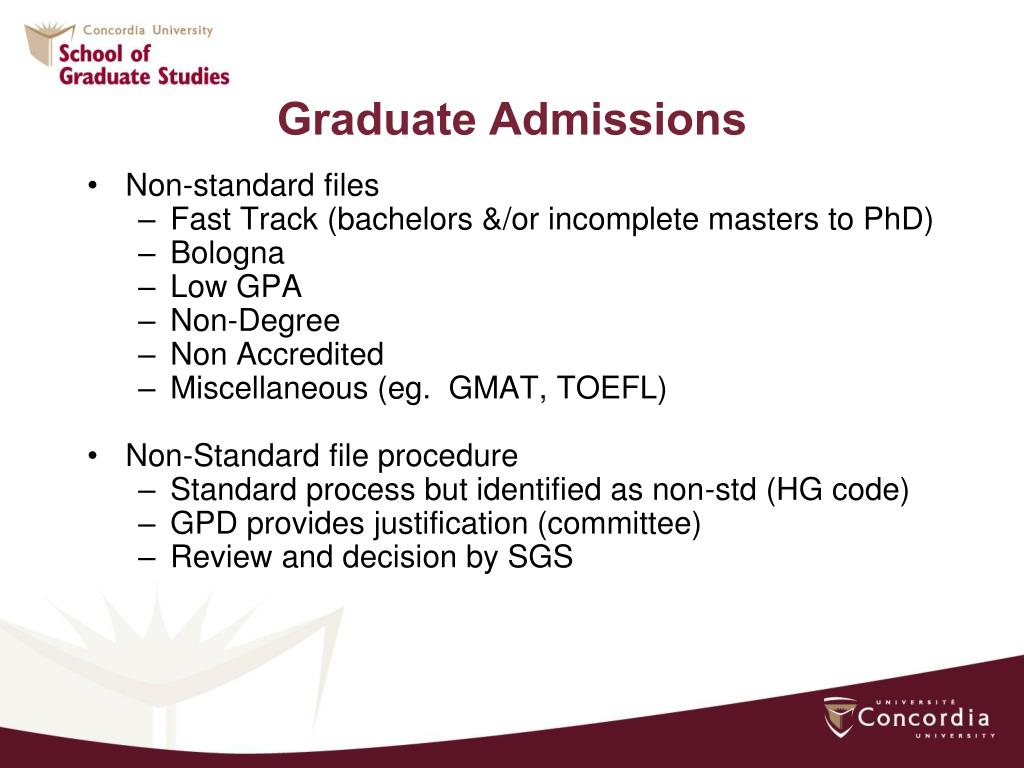 Concordia University
School of
Graduate Studies

Graduate Admissions

• Non-standard files
– Fast Track (bachelors &/or incomplete masters to PhD)
– Bologna
– Low GPA
– Non-Degree
– Non Accredited
– Miscellaneous (eg. GMAT, TOEFL)

• Non-Standard file procedure
– Standard process but identified as non-std (HG code)
– GPD provides justification (committee)
– Review and decision by SGS

UNIVERSITÉ
Concordia
UNIVERSITY